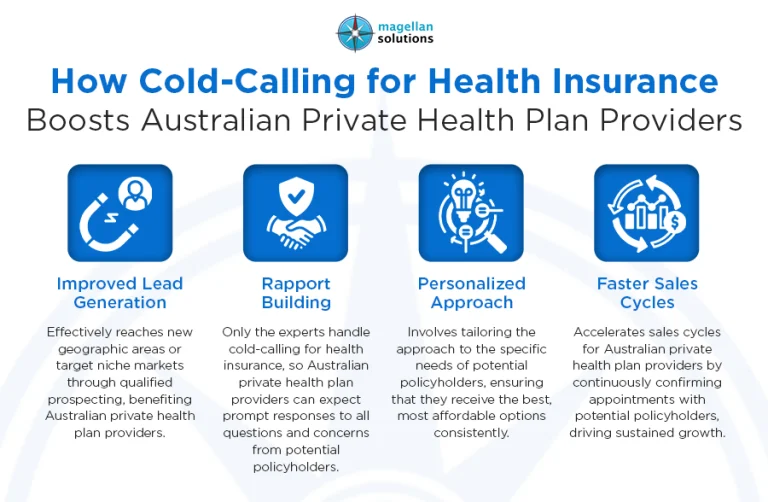 magellan solutions

How Cold-Calling for Health Insurance Boosts Australian Private Health Plan Providers

Improved Lead Generation

Effectively reaches new geographic areas or target niche markets through qualified prospecting, benefiting Australian private health plan providers.

Rapport Building

Only the experts handle cold-calling for health insurance, so Australian private health plan providers can expect prompt responses to all questions and concerns from potential policyholders.

Personalized Approach

Involves tailoring the approach to the specific needs of potential policyholders, ensuring that they receive the best, most affordable options consistently.

Faster Sales Cycles

Accelerates sales cycles for Australian private health plan providers by continuously confirming appointments with potential policyholders, driving sustained growth.